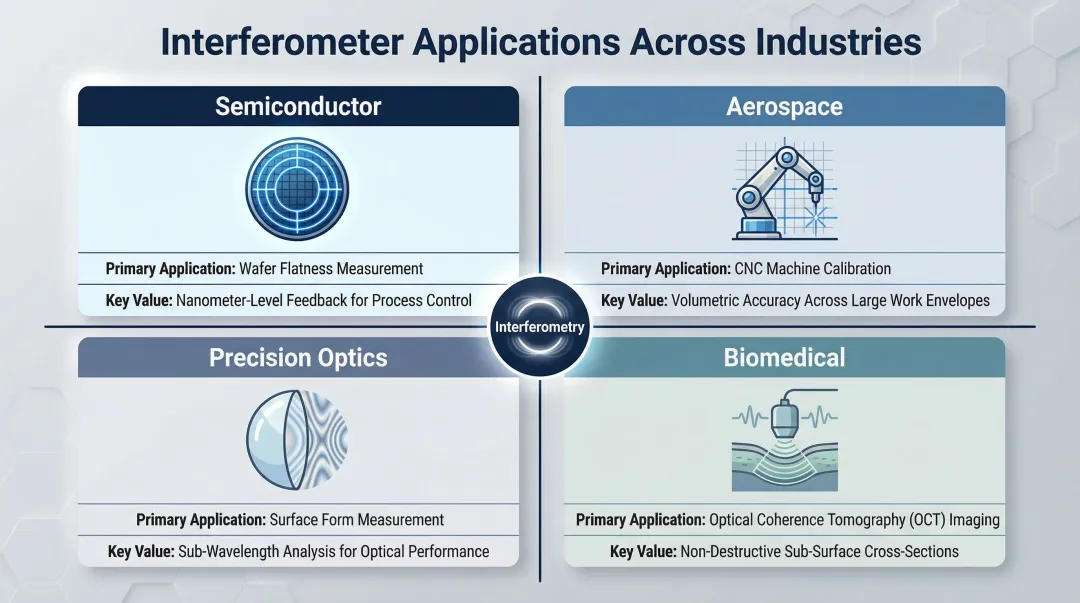 Interferometer Applications Across Industries

Semiconductor

Primary Application: Wafer Flatness Measurement

Key Value: Nanometer-Level Feedback for Process Control

Aerospace

Primary Application: CNC Machine Calibration

Key Value: Volumetric Accuracy Across Large Work Envelopes

Interferometry

Precision Optics

Primary Application: Surface Form Measurement

Key Value: Sub-Wavelength Analysis for Optical Performance

Biomedical

Primary Application: Optical Coherence Tomography (OCT) Imaging

Key Value: Non-Destructive Sub-Surface Cross-Sections